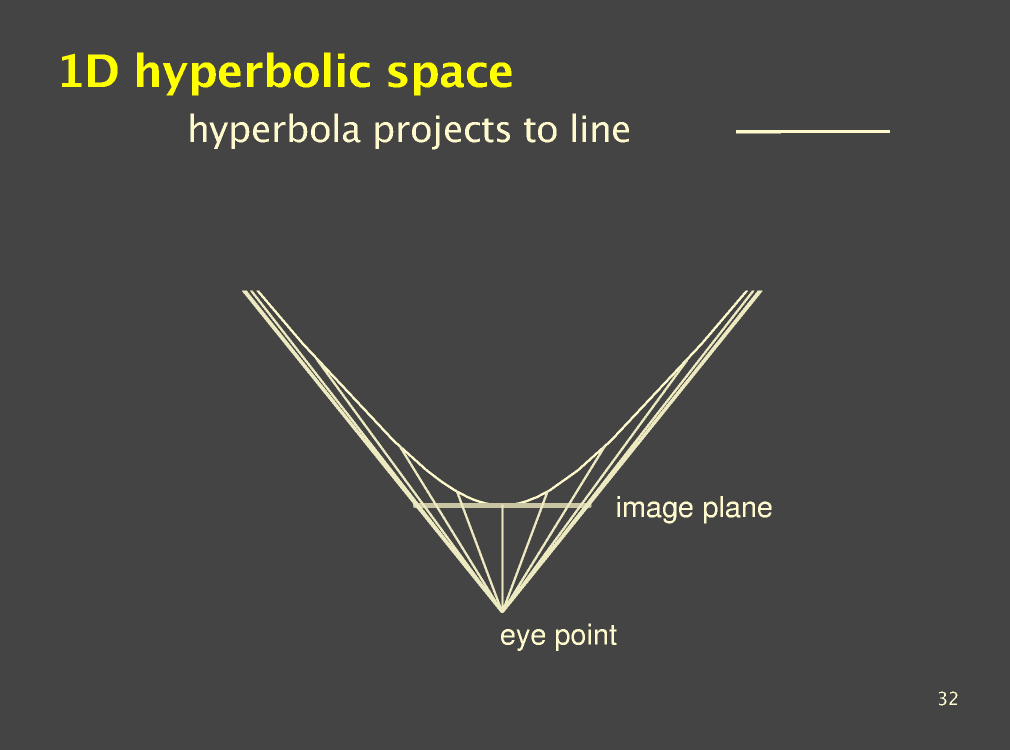 1D hyperbolic space

hyperbola projects to line

image plane

eye point

32